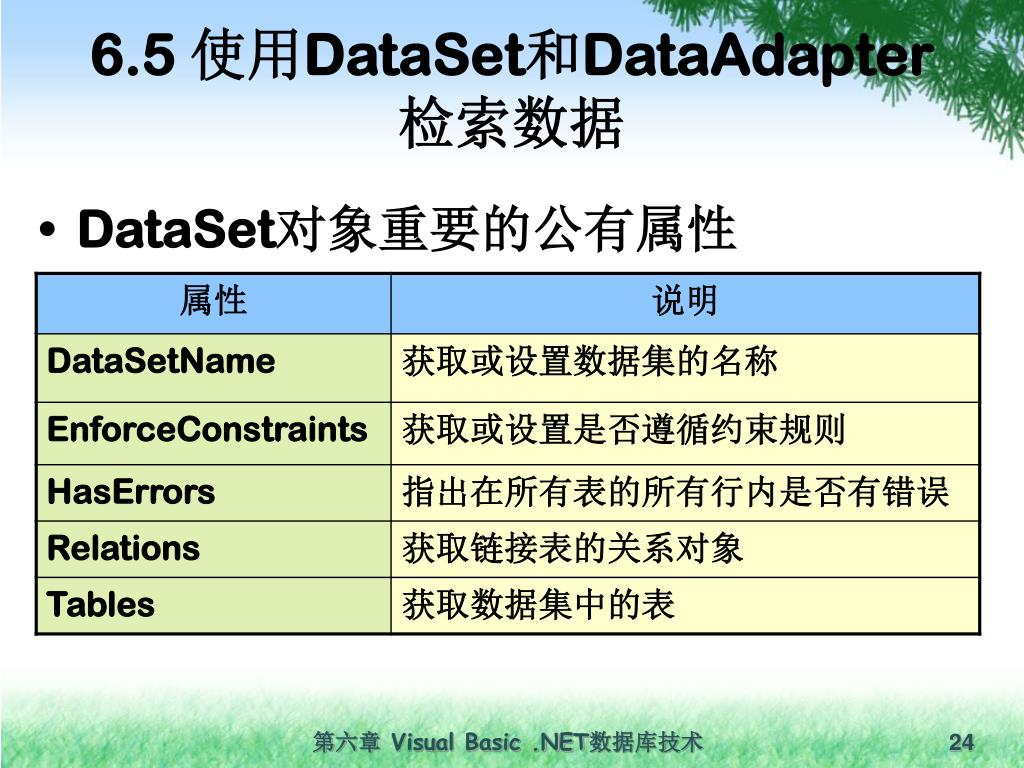 6.5 使用DataSet和DataAdapter检索数据

• DataSet对象重要的公有属性

| 属性 | 说明 |
|---|---|
| DataSetName | 获取或设置数据集的名称 |
| EnforceConstraints | 获取或设置是否遵循约束规则 |
| HasErrors | 指出在所有表的所有行内是否有错误 |
| Relations | 获取链接表的关系对象 |
| Tables | 获取数据集中的表 |

第六章 Visual Basic .NET数据库技术

24